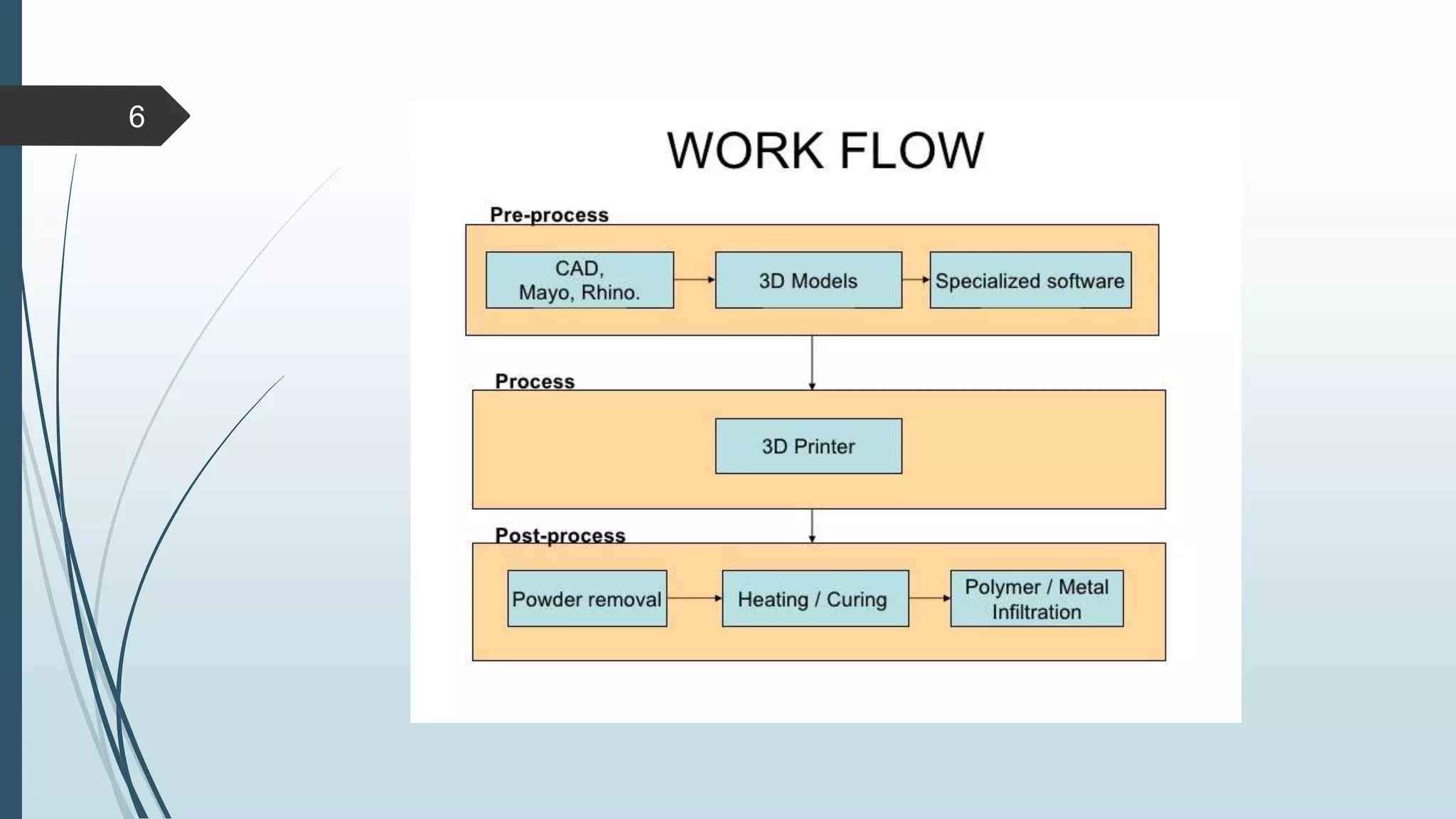 6

WORK FLOW

Pre-process

CAD, Mayo, Rhino.

3D Models

Specialized software

Process

3D Printer

Post-process

Powder removal

Heating / Curing

Polymer / Metal Infiltration